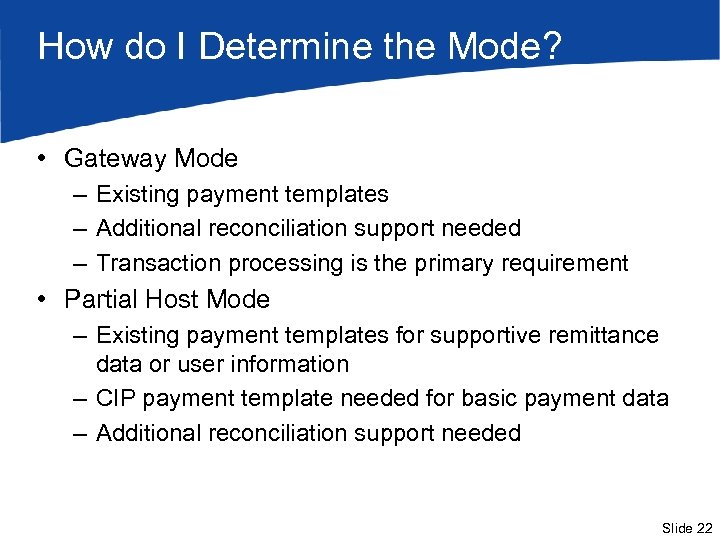 How do I Determine the Mode?

• Gateway Mode
– Existing payment templates
– Additional reconciliation support needed
– Transaction processing is the primary requirement
• Partial Host Mode
– Existing payment templates for supportive remittance data or user information
– CIP payment template needed for basic payment data
– Additional reconciliation support needed

Slide 22